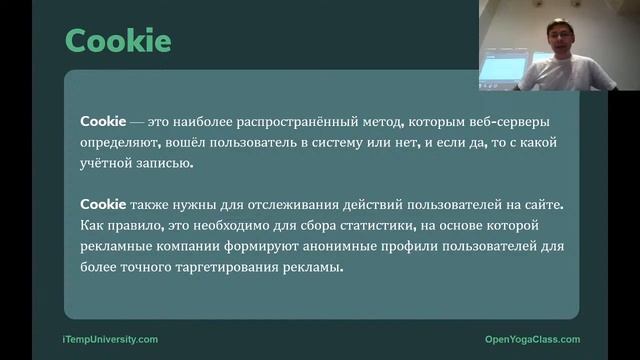 Cookie

Cookie — это наиболее распространённый метод, которым веб-серверы определяют, вошёл пользователь в систему или нет, и если да, то с какой учётной записью.

Cookie также нужны для отслеживания действий пользователей на сайте. Как правило, это необходимо для сбора статистики, на основе которой рекламные компании формируют анонимные профили пользователей для более точного таргетирования рекламы.

iTempUniversity.com

OpenYogaClass.com